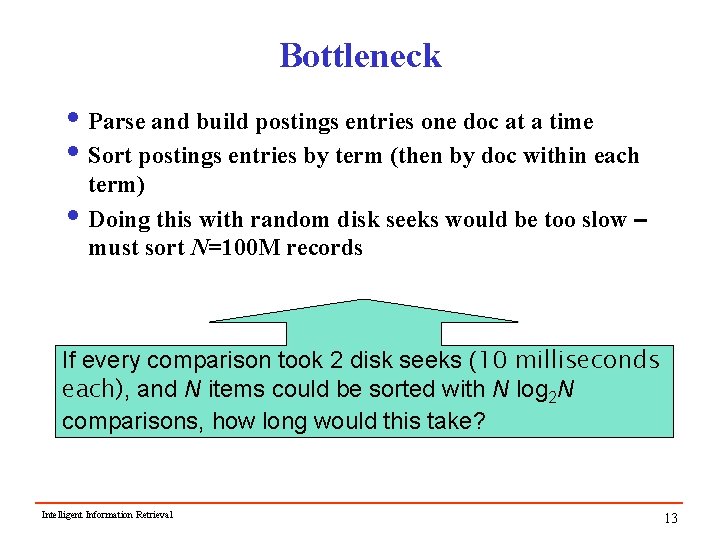 Bottleneck

• Parse and build postings entries one doc at a time
• Sort postings entries by term (then by doc within each term)
• Doing this with random disk seeks would be too slow – must sort $N$=100M records

If every comparison took 2 disk seeks (10 milliseconds each), and $N$ items could be sorted with $N \log_2 N$ comparisons, how long would this take?

Intelligent Information Retrieval

13